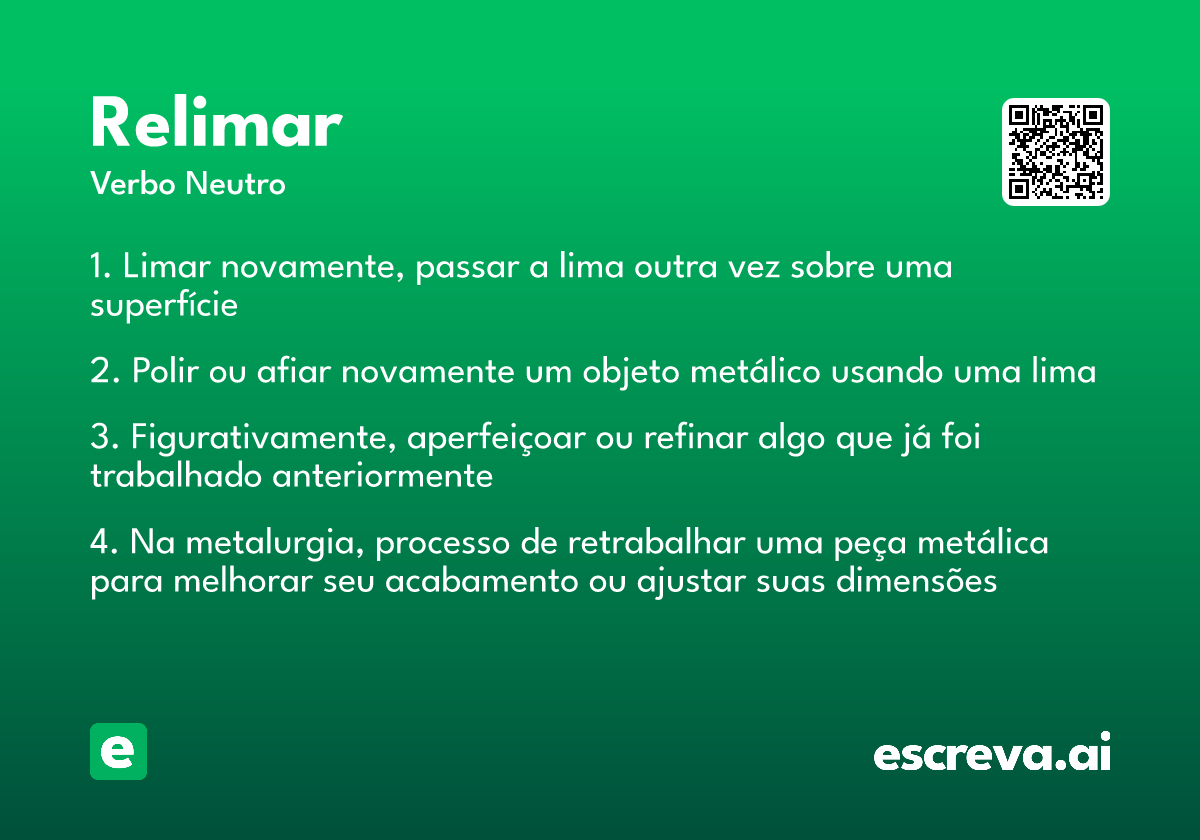 Relimar
Verbo Neutro

1. Limar novamente, passar a lima outra vez sobre uma superfície

2. Polir ou afiar novamente um objeto metálico usando uma lima

3. Figurativamente, aperfeiçoar ou refinar algo que já foi trabalhado anteriormente

4. Na metalurgia, processo de retrabalhar uma peça metálica para melhorar seu acabamento ou ajustar suas dimensões

e

escreva.ai